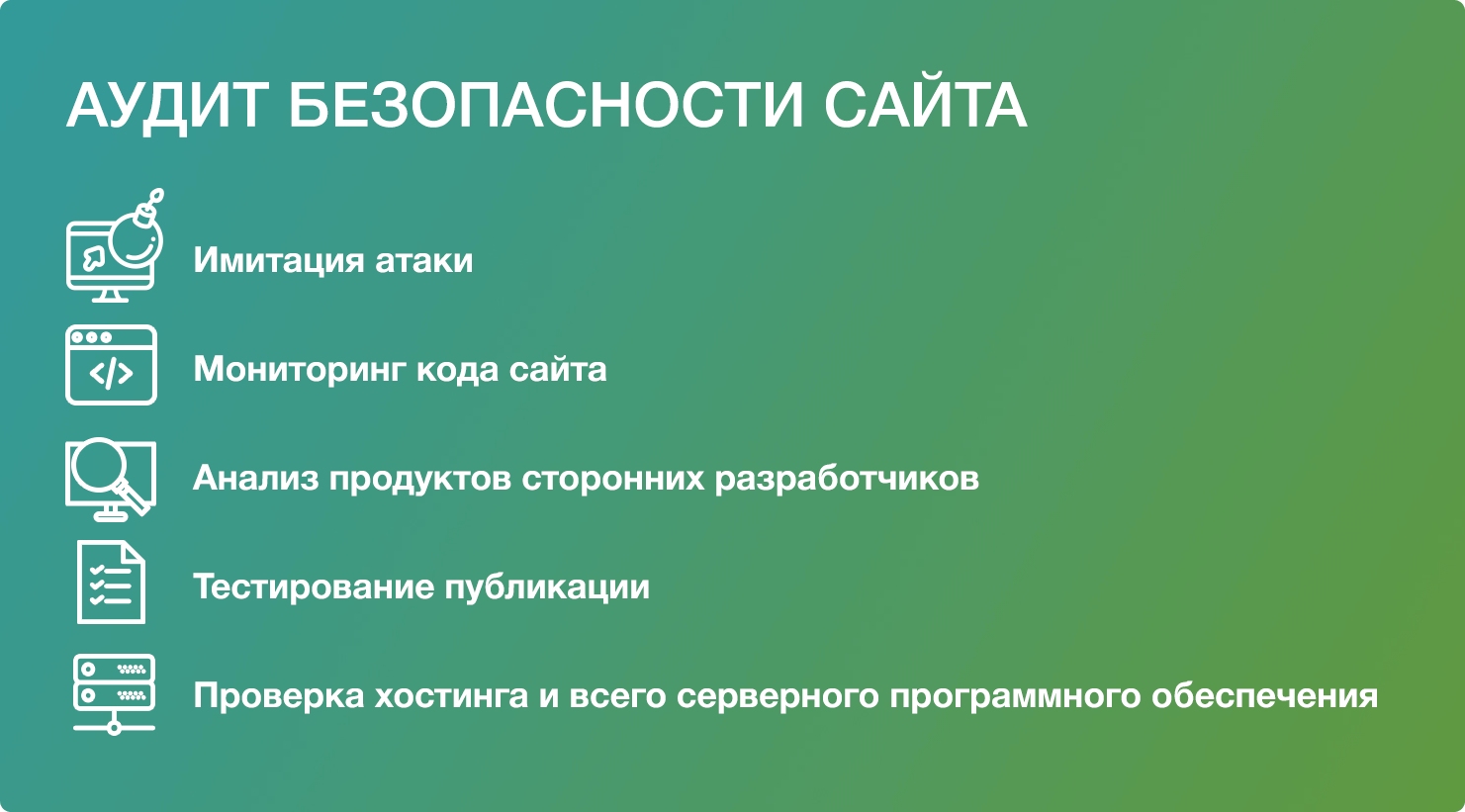 АУДИТ БЕЗОПАСНОСТИ САЙТА

Имитация атаки

</>

Мониторинг кода сайта

Анализ продуктов сторонних разработчиков

Тестирование публикации

Проверка хостинга и всего серверного программного обеспечения